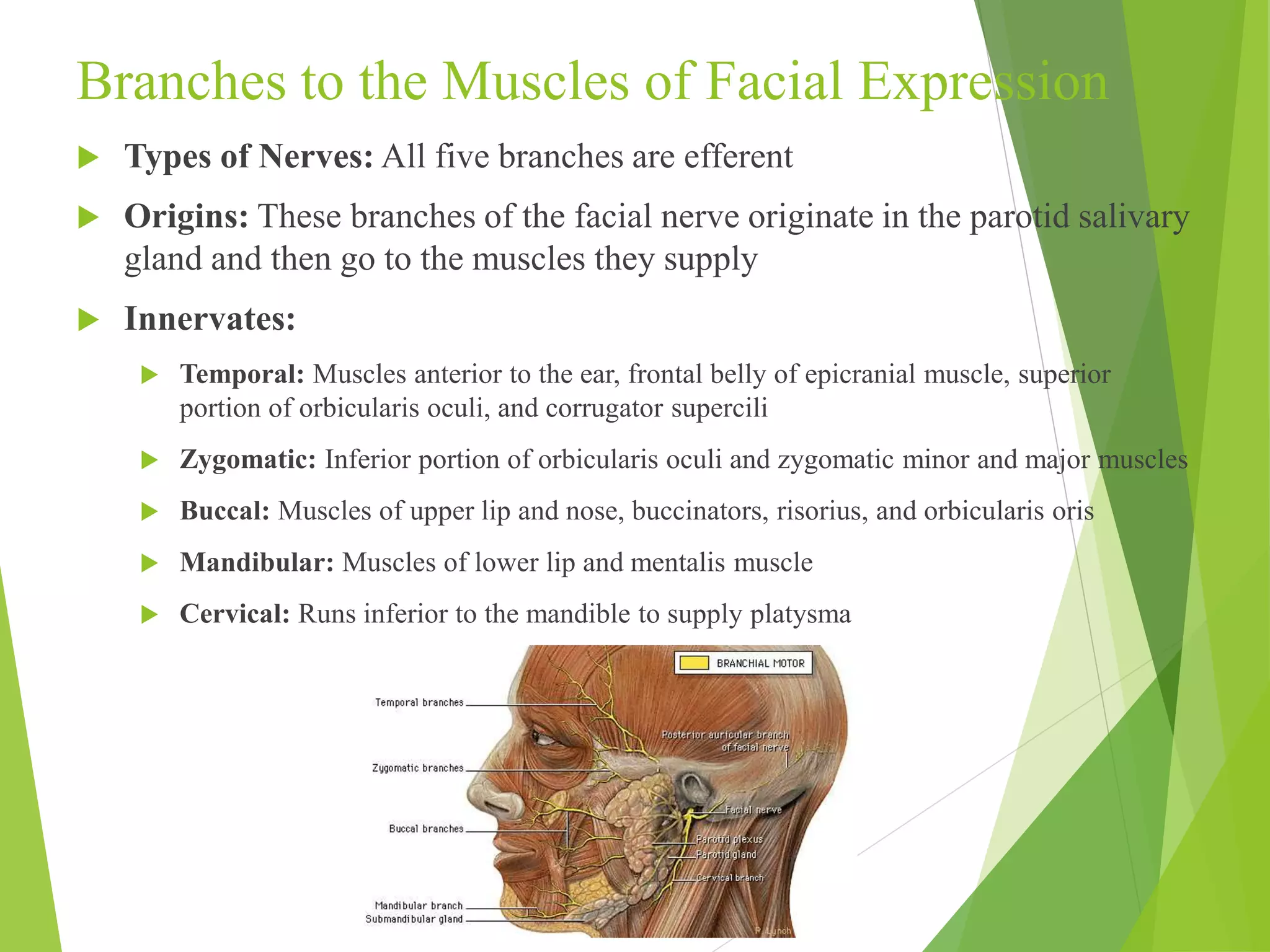 Branches to the Muscles of Facial Expression

Types of Nerves: All five branches are efferent

Origins: These branches of the facial nerve originate in the parotid salivary gland and then go to the muscles they supply

Innervates:

Temporal: Muscles anterior to the ear, frontal belly of epicranial muscle, superior portion of orbicularis oculi, and corrugator supercili

Zygomatic: Inferior portion of orbicularis oculi and zygomatic minor and major muscles

Buccal: Muscles of upper lip and nose, buccinators, risorius, and orbicularis oris

Mandibular: Muscles of lower lip and mentalis muscle

Cervical: Runs inferior to the mandible to supply platysma

BRANCHIAL MOTOR

Temporal branches

Zygomatic branches

Buccal branches

Mandibular branch

Submandibular gland

Posterior auricular branch of facial nerve

Facial nerve

Parotid plexus

Parotid gland

Cervical branch

P. Lynch